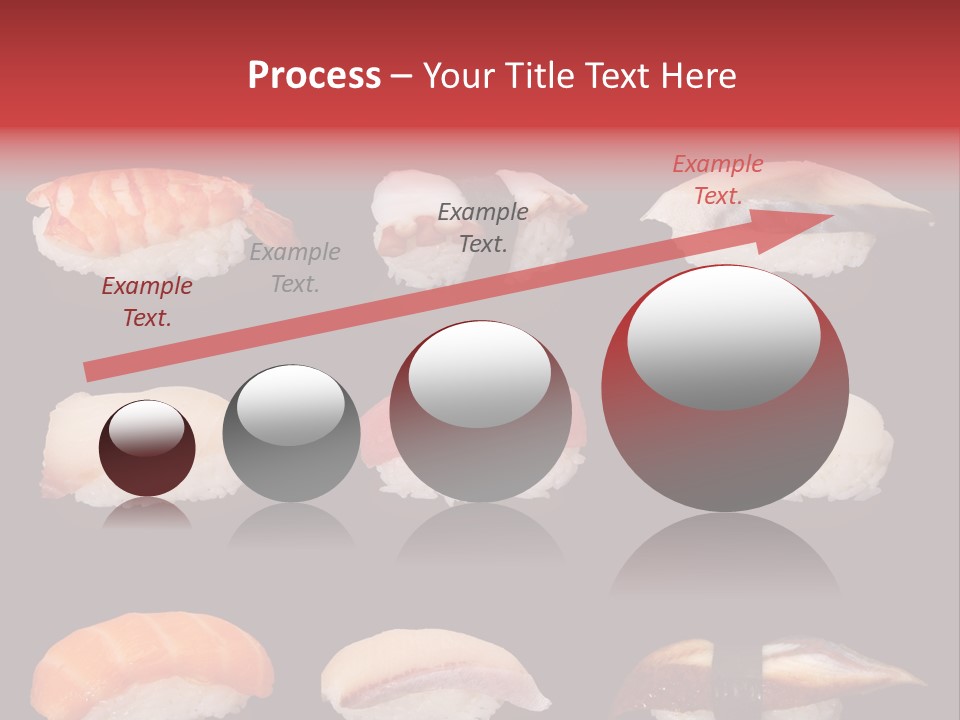 Process – Your Title Text Here

Example Text.

Example Text.

Example Text.

Example Text.